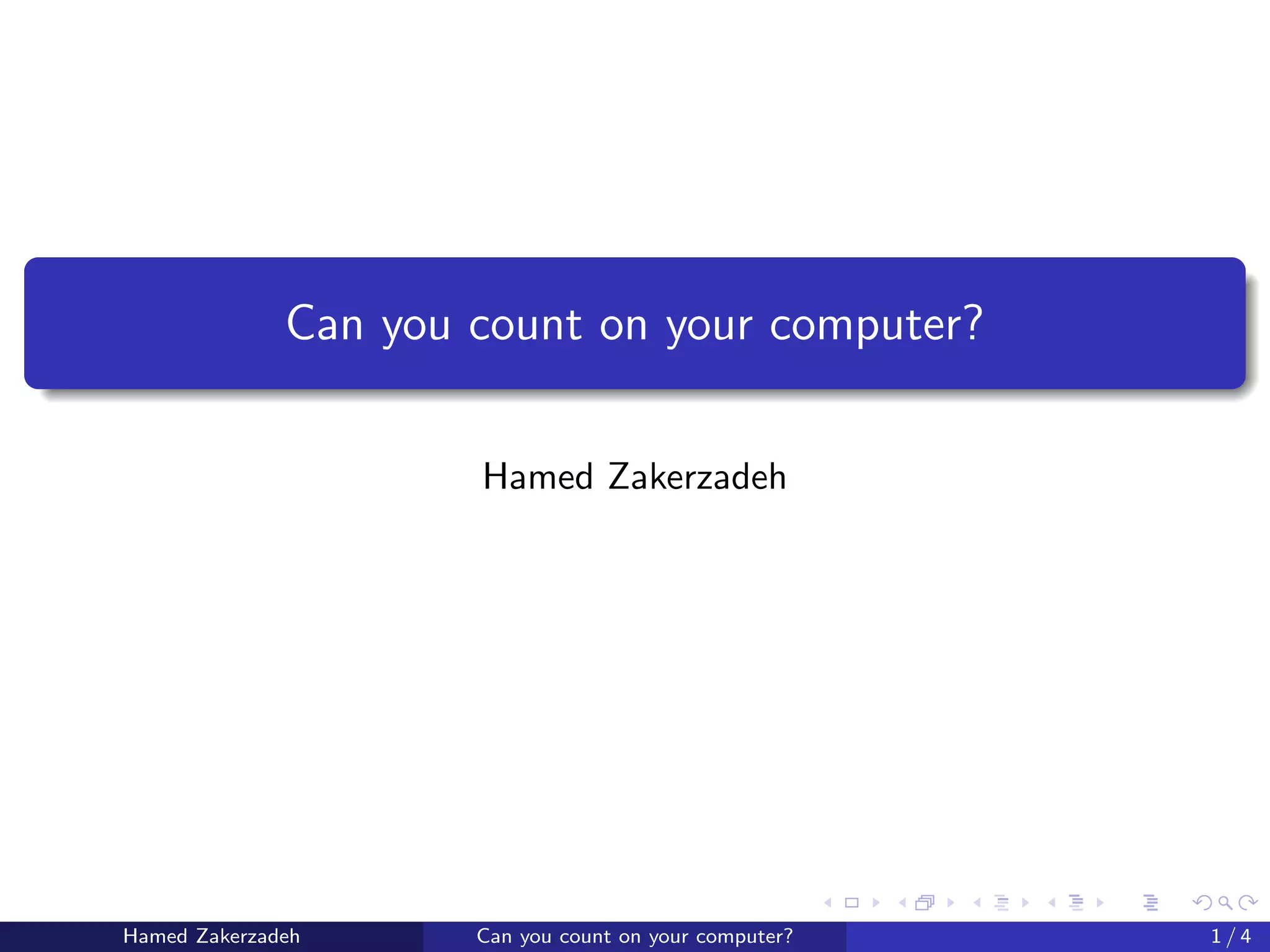 Can you count on your computer?

Hamed Zakerzadeh

Hamed Zakerzadeh Can you count on your computer? 1 / 4